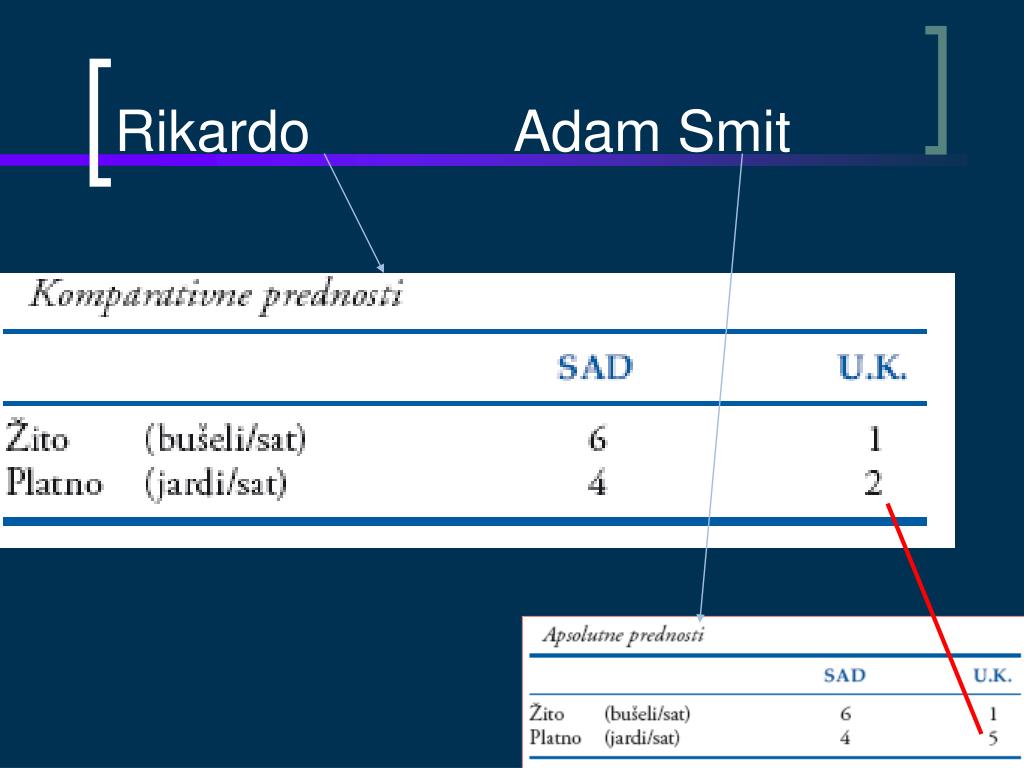 Rikardo Adam Smit

Komparativne prednosti

| | | SAD | U.K. |
|---|---|---|---|
| Žito | (bušeli/sat) | 6 | 1 |
| Platno | (jardi/sat) | 4 | 2 |

Apsolutne prednosti

| | | SAD | U.K. |
|---|---|---|---|
| Žito | (bušeli/sat) | 6 | 1 |
| Platno | (jardi/sat) | 4 | 5 |